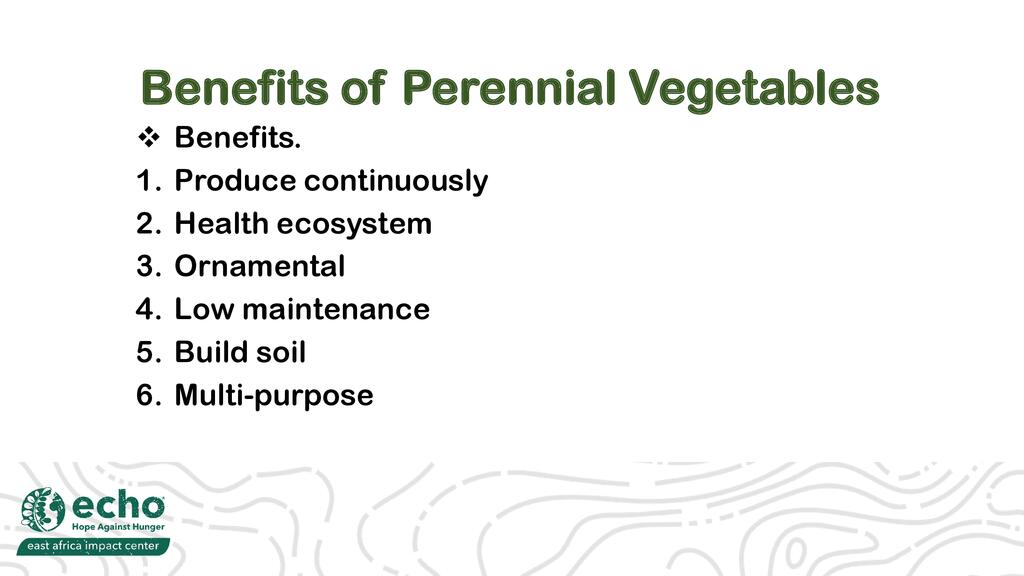 Benefits of Perennial Vegetables

❖ Benefits.

1. Produce continuously
2. Health ecosystem
3. Ornamental
4. Low maintenance
5. Build soil
6. Multi-purpose

echo
Hope Against Hunger
east africa impact center